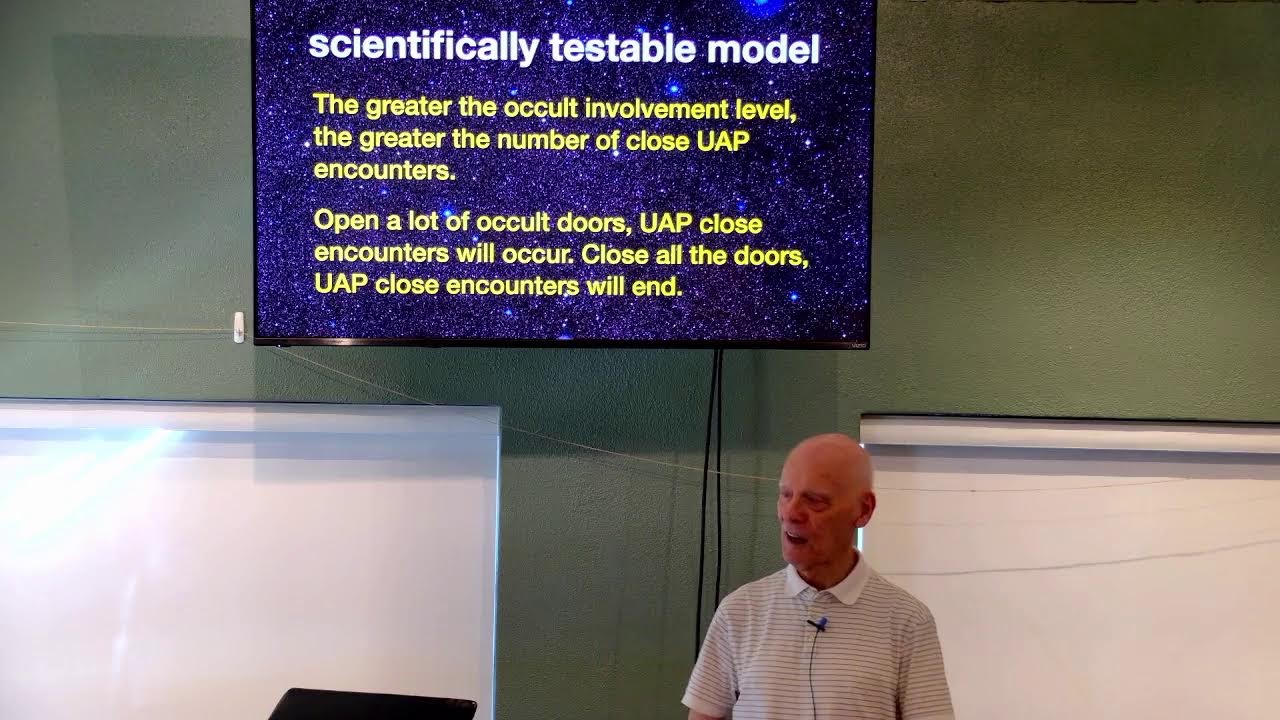 scientifically testable model

The greater the occult involvement level, the greater the number of close UAP encounters.

Open a lot of occult doors, UAP close encounters will occur. Close all the doors, UAP close encounters will end.